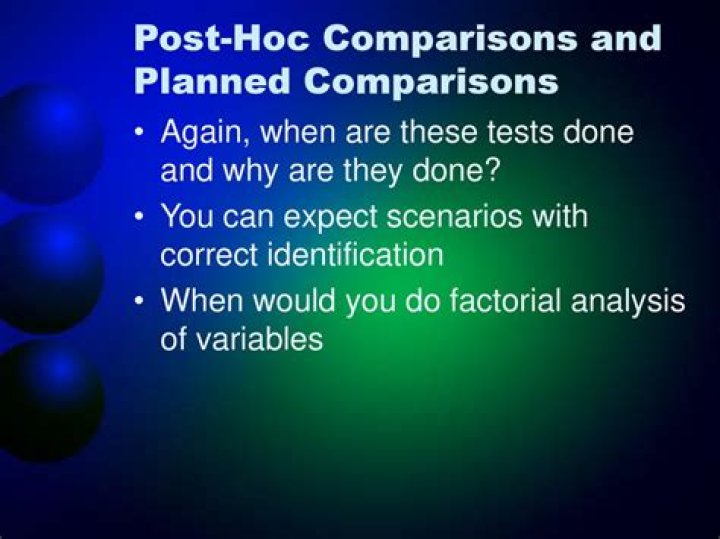 Post-Hoc Comparisons and Planned Comparisons

• Again, when are these tests done and why are they done?

• You can expect scenarios with correct identification

• When would you do factorial analysis of variables